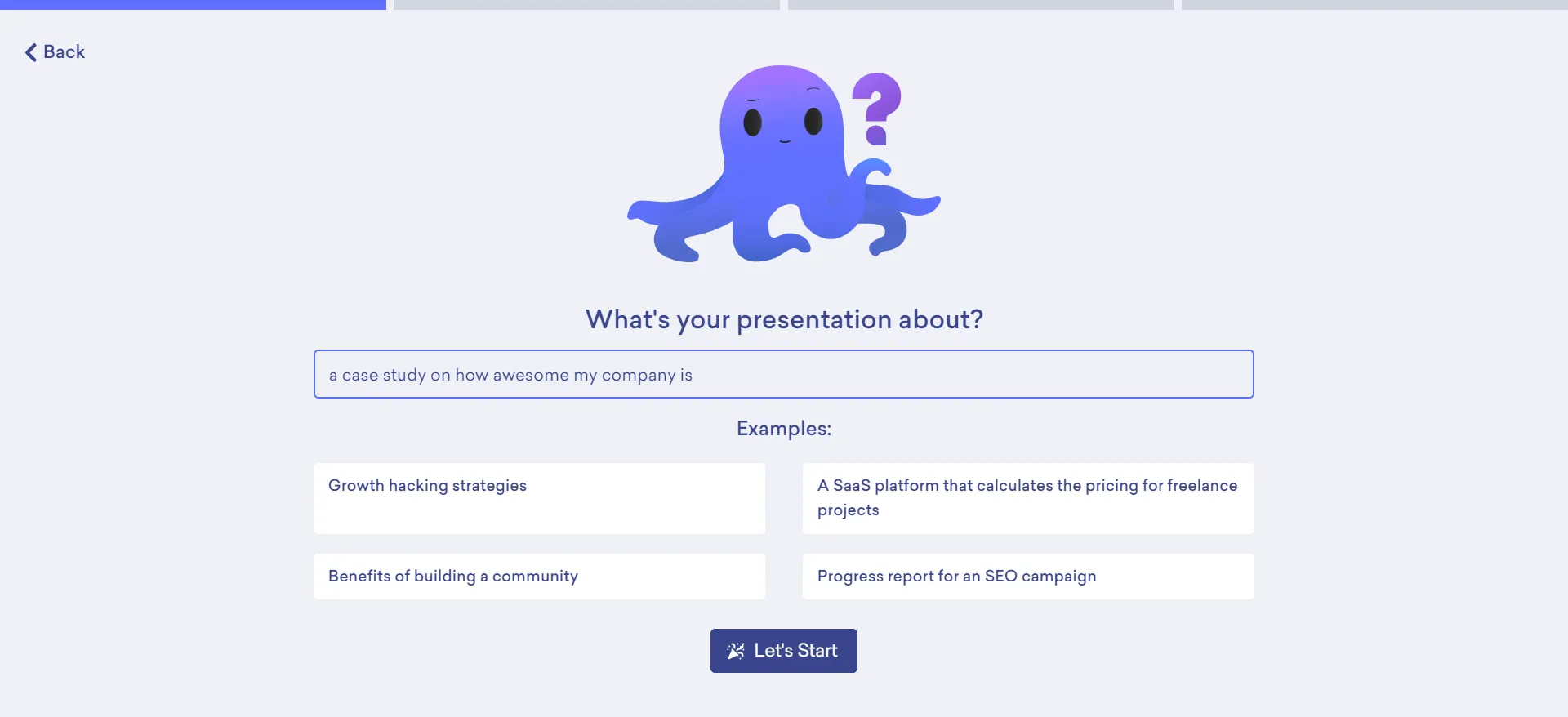 Back

?

What's your presentation about?

a case study on how awesome my company is

Examples:

Growth hacking strategies

A SaaS platform that calculates the pricing for freelance projects

Benefits of building a community

Progress report for an SEO campaign

Let's Start